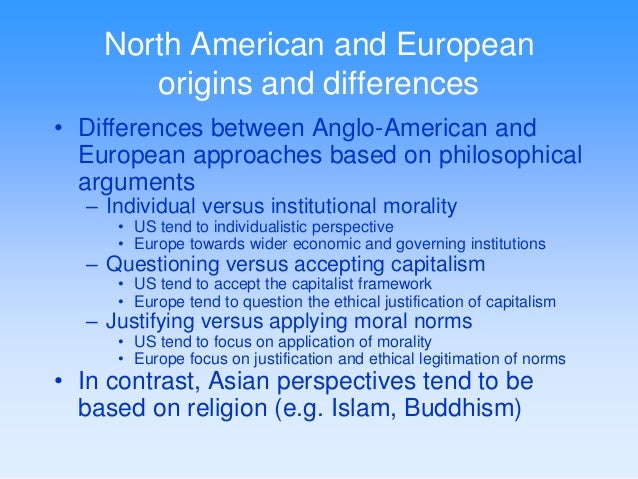 North American and European origins and differences

• Differences between Anglo-American and European approaches based on philosophical arguments
– Individual versus institutional morality
• US tend to individualistic perspective
• Europe towards wider economic and governing institutions
– Questioning versus accepting capitalism
• US tend to accept the capitalist framework
• Europe tend to question the ethical justification of capitalism
– Justifying versus applying moral norms
• US tend to focus on application of morality
• Europe focus on justification and ethical legitimation of norms
• In contrast, Asian perspectives tend to be based on religion (e.g. Islam, Buddhism)